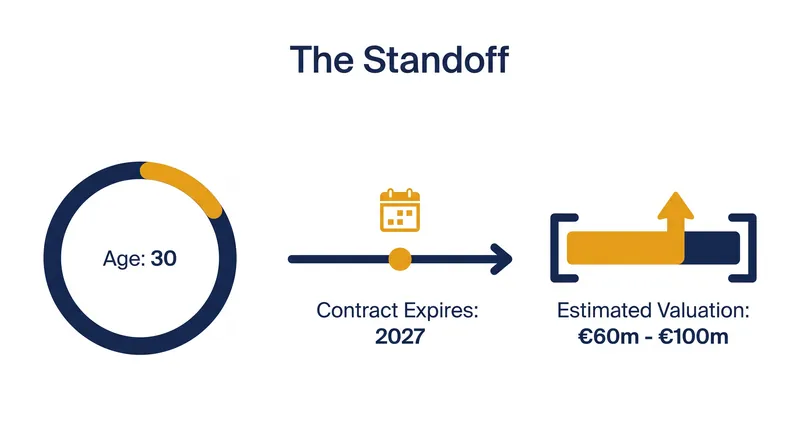 The Standoff

Age: 30

Contract Expires:
2027

Estimated Valuation:
€60m - €100m